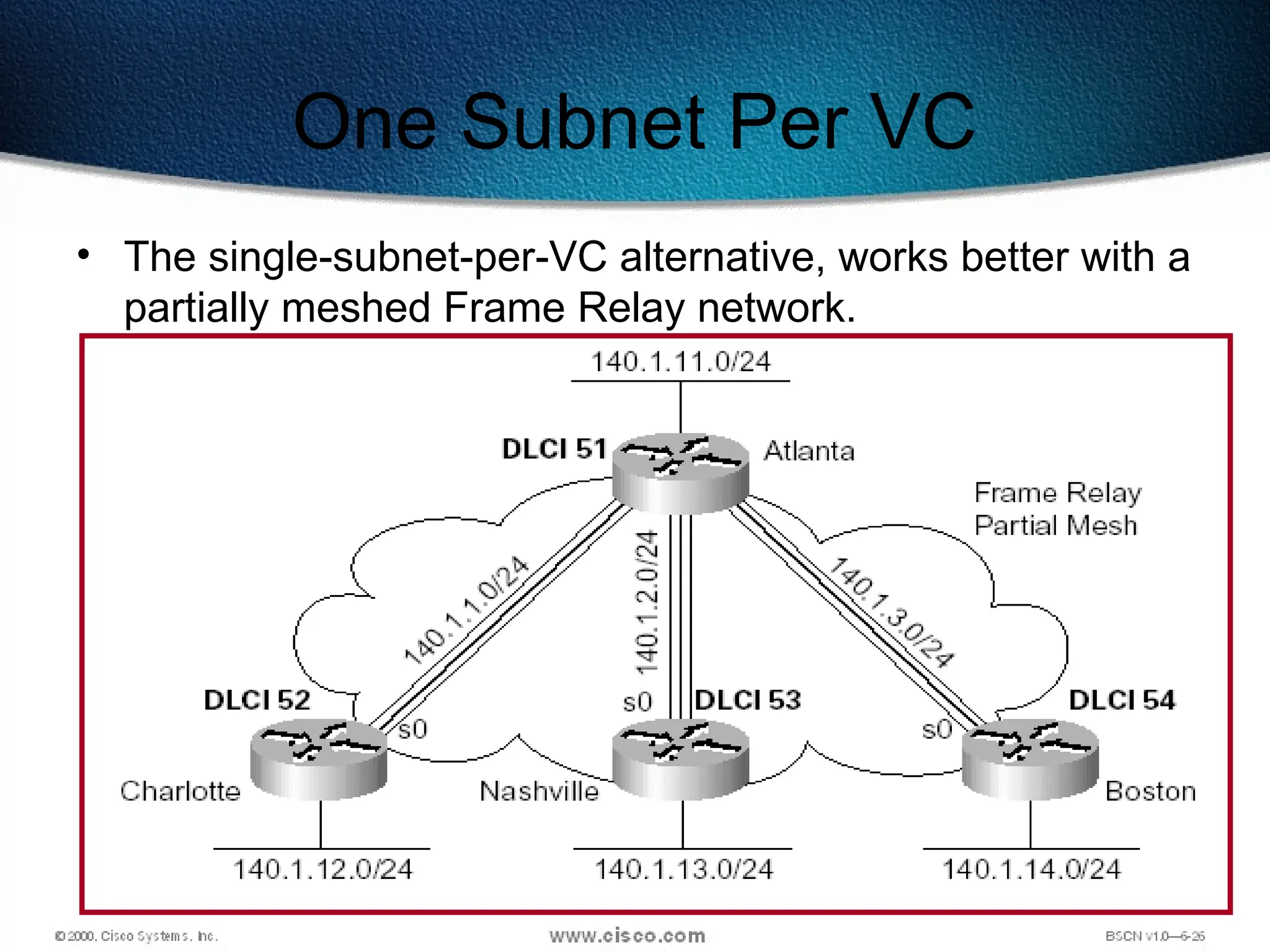 One Subnet Per VC

• The single-subnet-per-VC alternative, works better with a partially meshed Frame Relay network.

140.1.11.0/24

DLCI 51

Atlanta

Frame Relay Partial Mesh

140.1.1.0/24

140.1.2.0/24

140.1.3.0/24

DLCI 52

s0

s0

DLCI 53

s0

DLCI 54

Charlotte

Nashville

Boston

140.1.12.0/24

140.1.13.0/24

140.1.14.0/24

© 2000, Cisco Systems, Inc.

www.cisco.com

BSCN v1.0—6-26